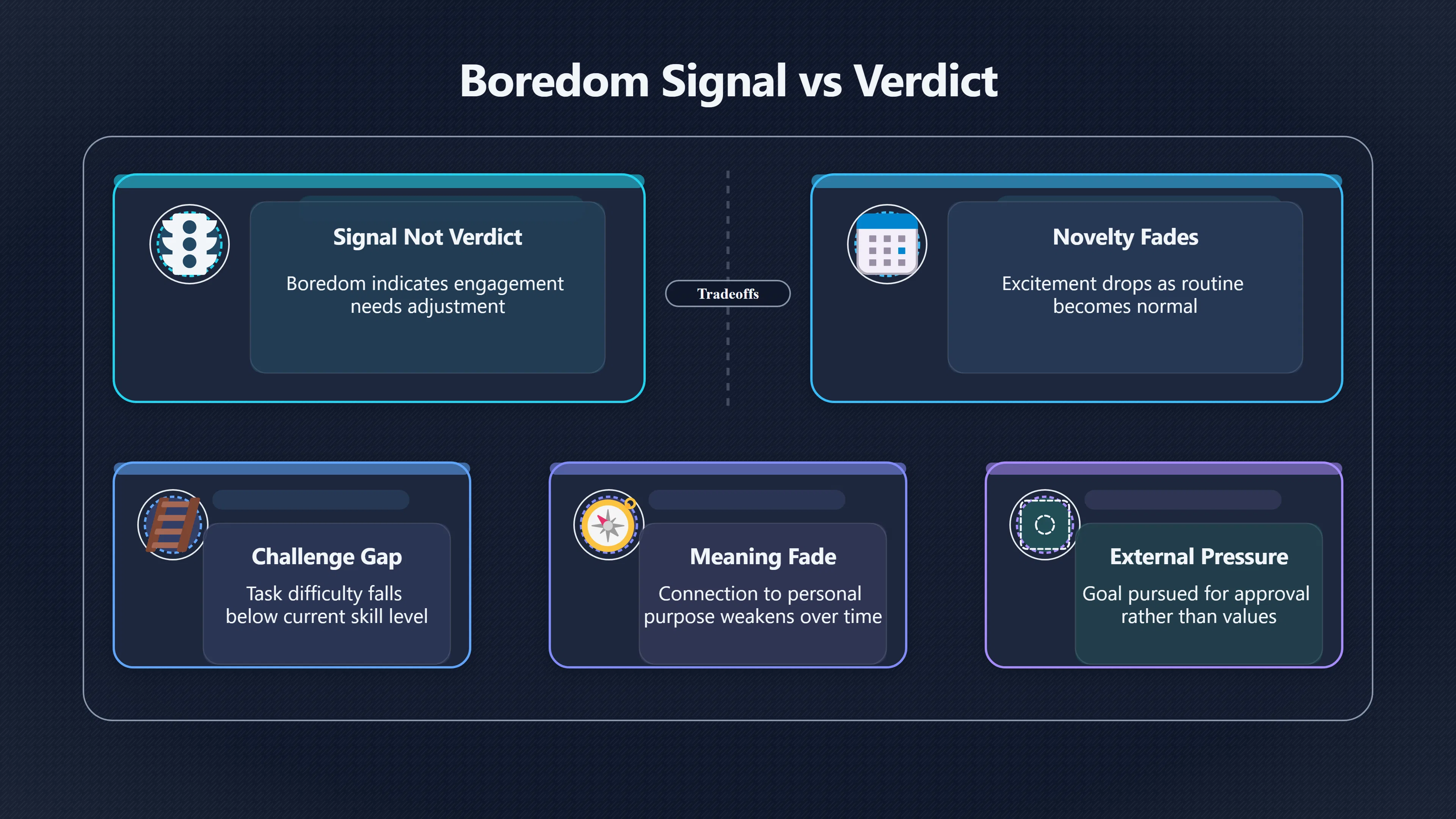 Boredom Signal vs Verdict

Signal Not Verdict

Boredom indicates engagement needs adjustment

Tradeoffs

Novelty Fades

Excitement drops as routine becomes normal

Challenge Gap

Task difficulty falls below current skill level

Meaning Fade

Connection to personal purpose weakens over time

External Pressure

Goal pursued for approval rather than values